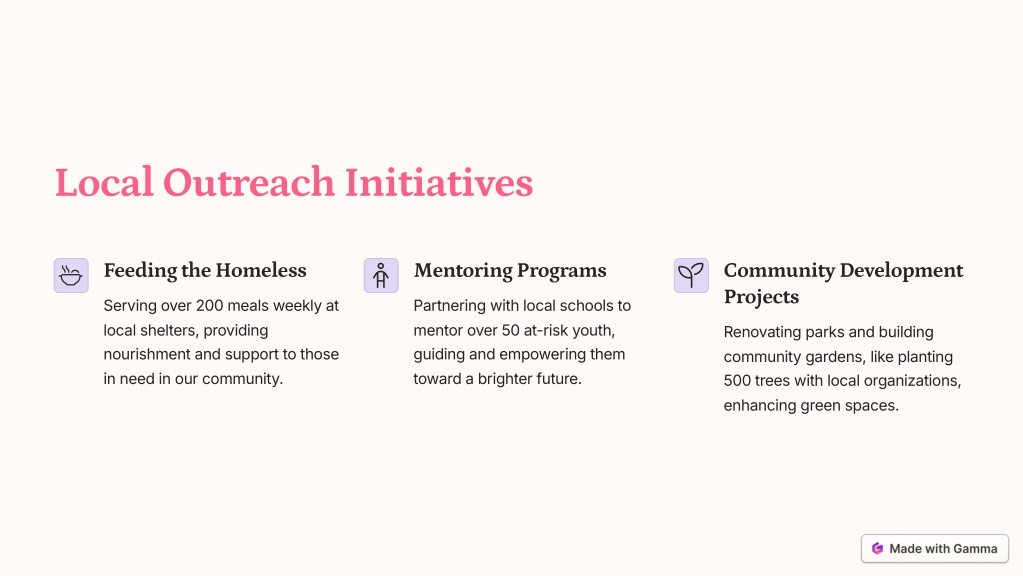 Local Outreach Initiatives

Feeding the Homeless

Serving over 200 meals weekly at local shelters, providing nourishment and support to those in need in our community.

Mentoring Programs

Partnering with local schools to mentor over 50 at-risk youth, guiding and empowering them toward a brighter future.

Community Development Projects

Renovating parks and building community gardens, like planting 500 trees with local organizations, enhancing green spaces.

Made with Gamma